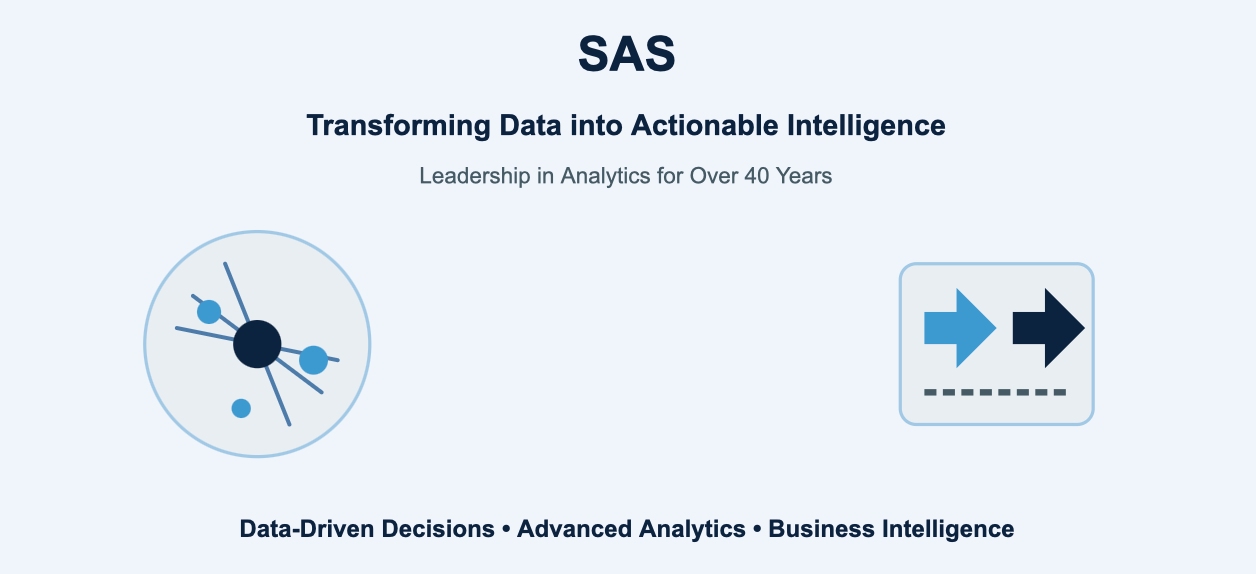 SAS

Transforming Data into Actionable Intelligence

Leadership in Analytics for Over 40 Years

Data-Driven Decisions • Advanced Analytics • Business Intelligence